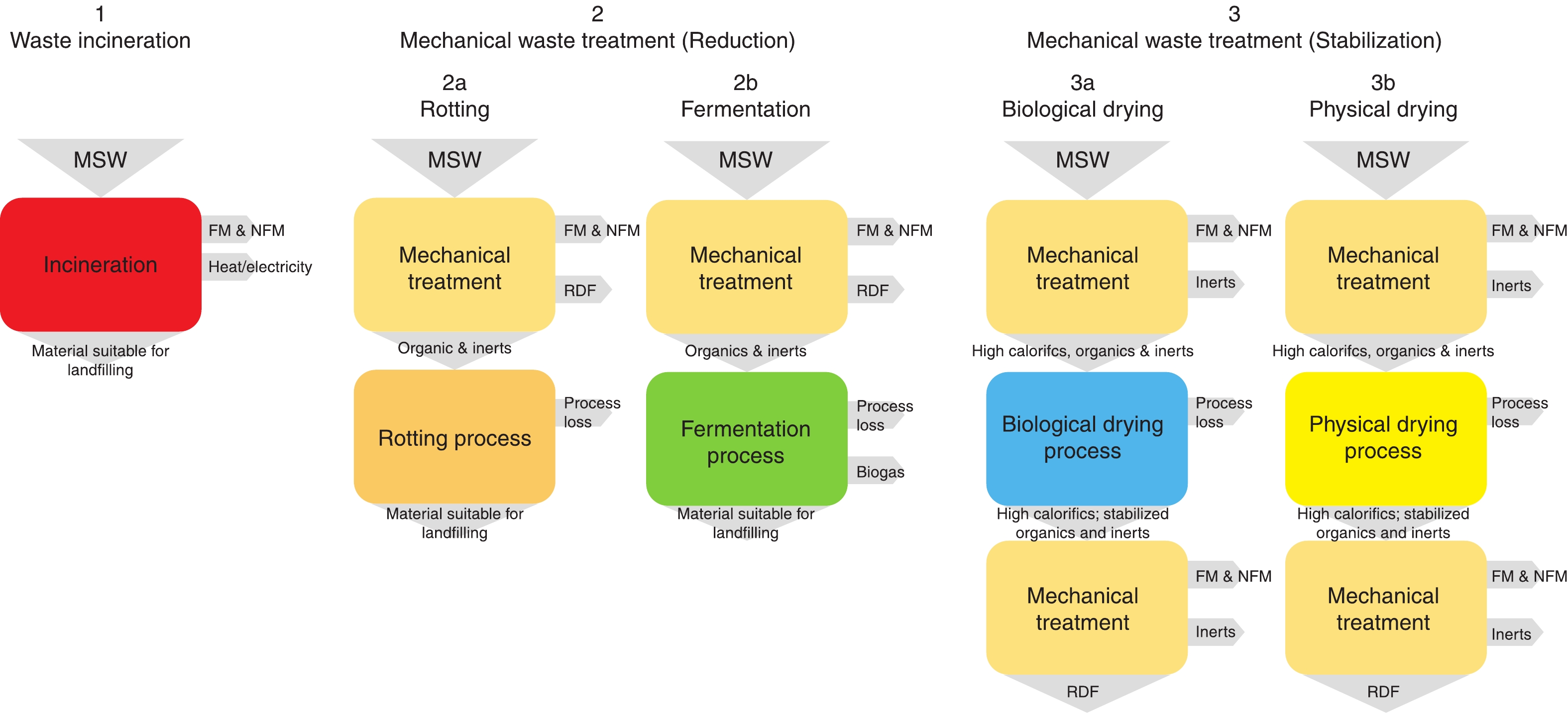 1
Waste incineration

MSW

Incineration

FM & NFM

Heat/electricity

Material suitable for landfilling

2
Mechanical waste treatment (Reduction)

2a
Rotting

MSW

Mechanical treatment

FM & NFM

RDF

Organic & inerts

Rotting process

Process loss

Material suitable for landfilling

2b
Fermentation

MSW

Mechanical treatment

FM & NFM

RDF

Organics & inerts

Fermentation process

Process loss

Biogas

Material suitable for landfilling

3
Mechanical waste treatment (Stabilization)

3a
Biological drying

MSW

Mechanical treatment

FM & NFM

Inerts

High calorifcs, organics & inerts

Biological drying process

Process loss

High calorifics; stabilized organics and inerts

Mechanical treatment

FM & NFM

Inerts

RDF

3b
Physical drying

MSW

Mechanical treatment

FM & NFM

Inerts

High calorifcs, organics & inerts

Physical drying process

Process loss

High calorifics; stabilized organics and inerts

Mechanical treatment

FM & NFM

Inerts

RDF